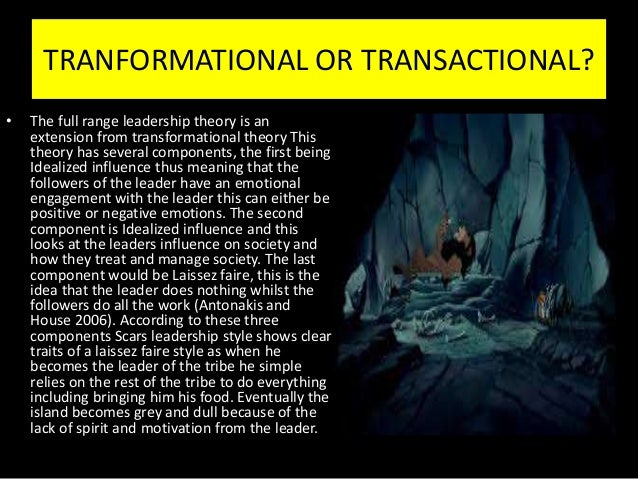 TRANFORMATIONAL OR TRANSACTIONAL?

• The full range leadership theory is an extension from transformational theory This theory has several components, the first being Idealized influence thus meaning that the followers of the leader have an emotional engagement with the leader this can either be positive or negative emotions. The second component is Idealized influence and this looks at the leaders influence on society and how they treat and manage society. The last component would be Laissez faire, this is the idea that the leader does nothing whilst the followers do all the work (Antonakis and House 2006). According to these three components Scars leadership style shows clear traits of a laissez faire style as when he becomes the leader of the tribe he simple relies on the rest of the tribe to do everything including bringing him his food. Eventually the island becomes grey and dull because of the lack of spirit and motivation from the leader.